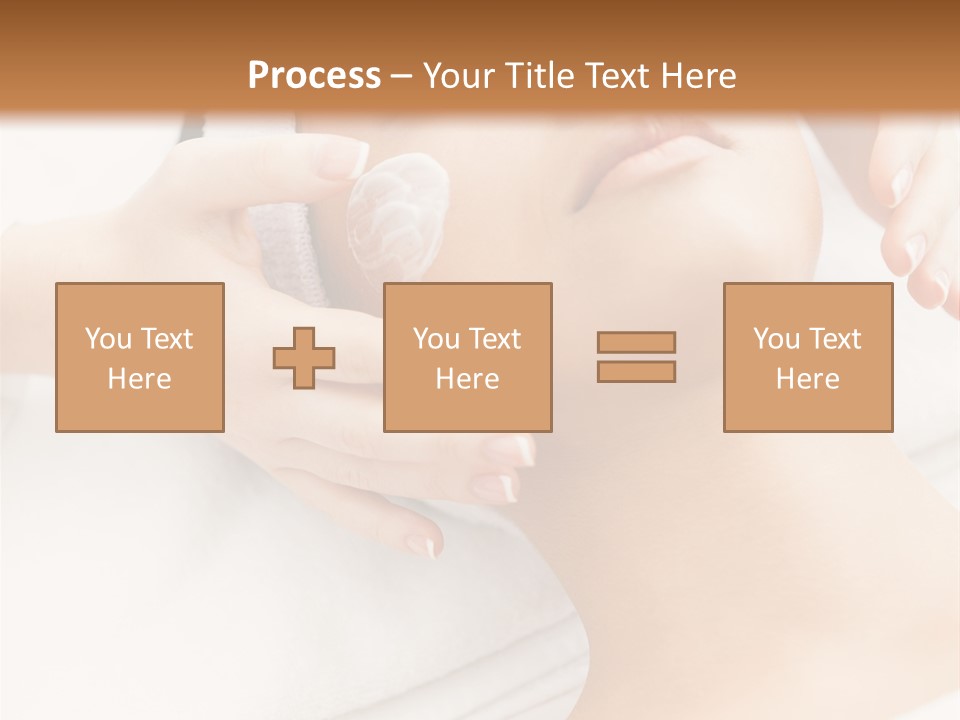 Process – Your Title Text Here

You Text Here

You Text Here

You Text Here